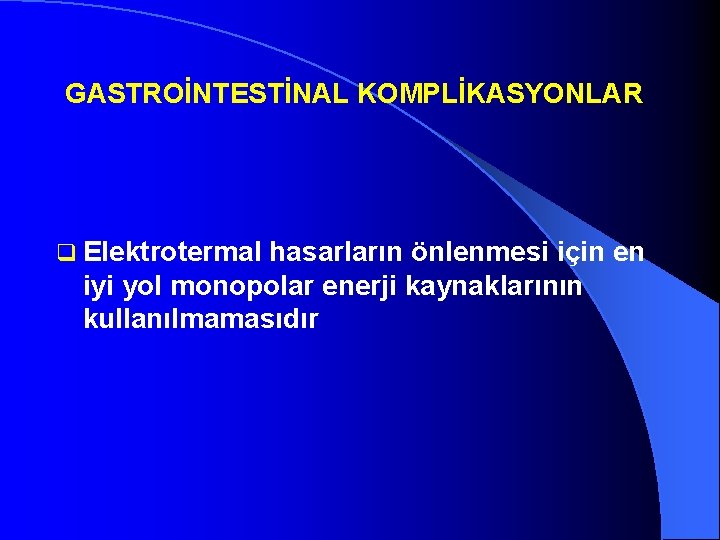 GASTROİNTESTİNAL KOMPLİKASYONLAR

❑ Elektrotermal hasarların önlenmesi için en iyi yol monopolar enerji kaynaklarının kullanılmamasıdır